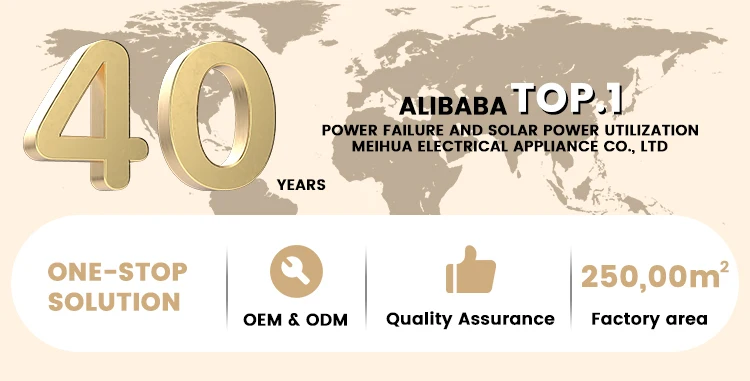 40 YEARS

ALIBABA TOP.1

POWER FAILURE AND SOLAR POWER UTILIZATION
MEIHUA ELECTRICAL APPLIANCE CO., LTD

ONE-STOP SOLUTION

OEM & ODM

Quality Assurance

$250,00m^2$

Factory area